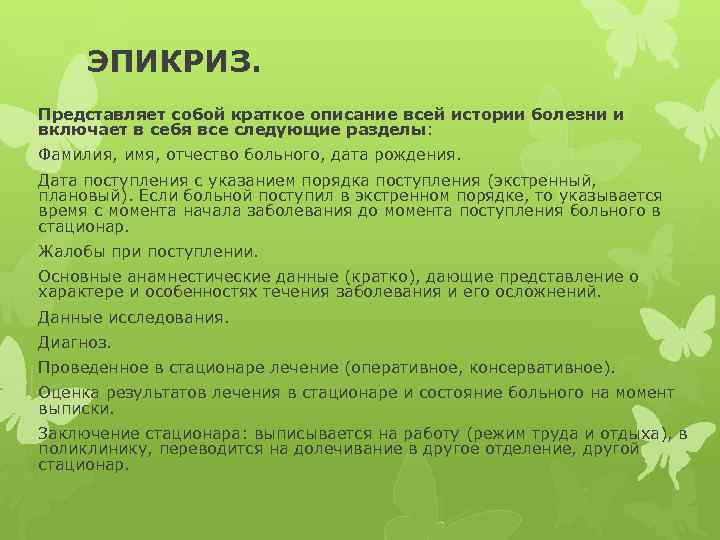 ЭПИКРИЗ.

Представляет собой краткое описание всей истории болезни и включает в себя все следующие разделы:

Фамилия, имя, отчество больного, дата рождения.

Дата поступления с указанием порядка поступления (экстренный, плановый). Если больной поступил в экстренном порядке, то указывается время с момента начала заболевания до момента поступления больного в стационар.

Жалобы при поступлении.

Основные анамнестические данные (кратко), дающие представление о характере и особенностях течения заболевания и его осложнений.

Данные исследования.

Диагноз.

Проведенное в стационаре лечение (оперативное, консервативное).

Оценка результатов лечения в стационаре и состояние больного на момент выписки.

Заключение стационара: выписывается на работу (режим труда и отдыха), в поликлинику, переводится на долечивание в другое отделение, другой стационар.